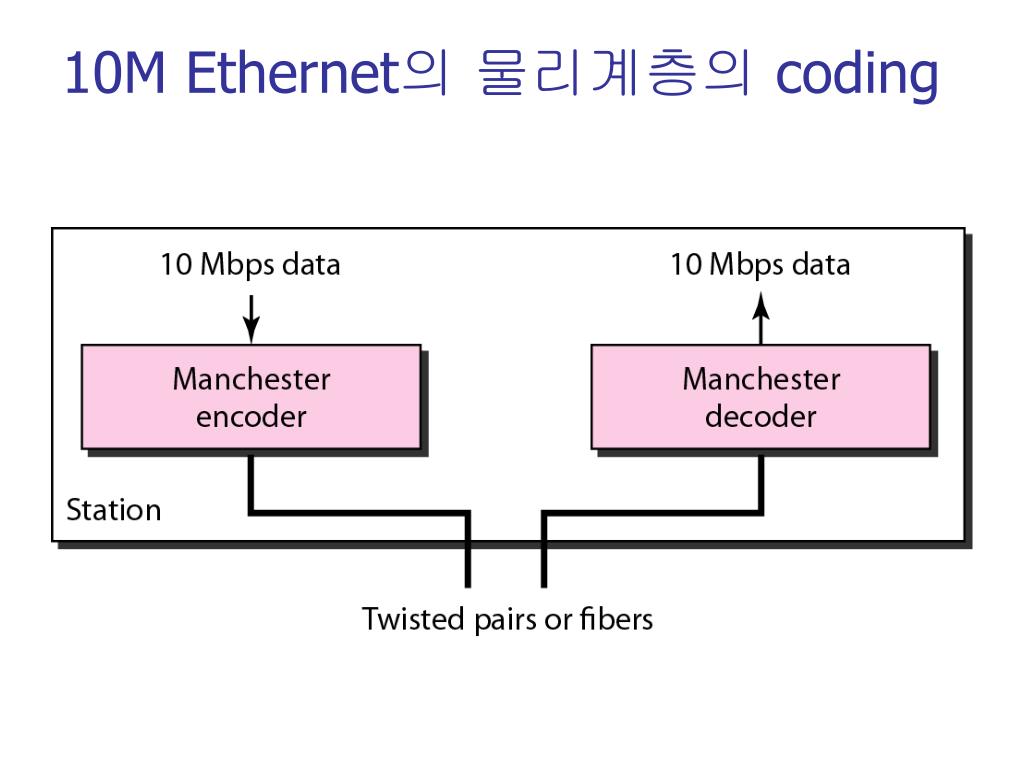 10M Ethernet의 물리계층의 coding

10 Mbps data

10 Mbps data

Manchester encoder

Manchester decoder

Station

Twisted pairs or fibers